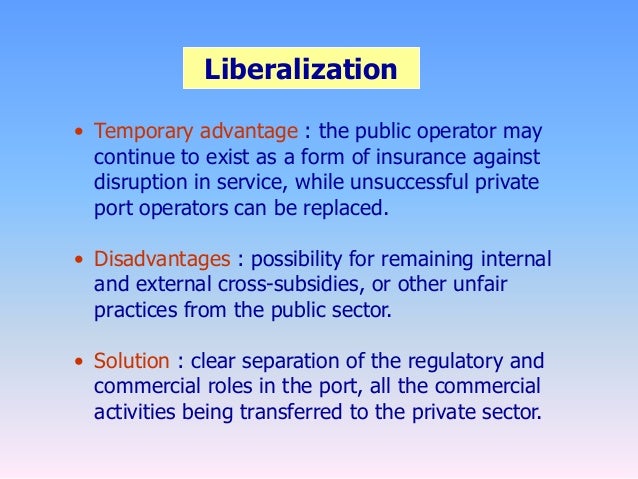 Liberalization

• Temporary advantage : the public operator may continue to exist as a form of insurance against disruption in service, while unsuccessful private port operators can be replaced.

• Disadvantages : possibility for remaining internal and external cross-subsidies, or other unfair practices from the public sector.

• Solution : clear separation of the regulatory and commercial roles in the port, all the commercial activities being transferred to the private sector.